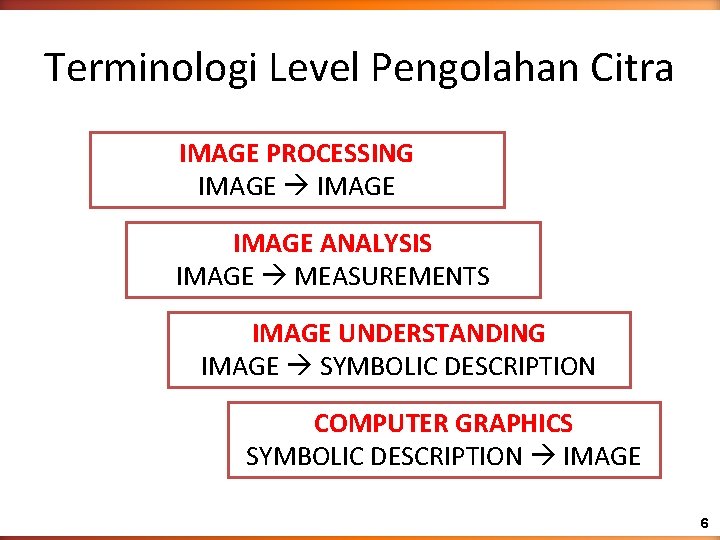 Terminologi Level Pengolahan Citra

IMAGE PROCESSING
IMAGE → IMAGE

IMAGE ANALYSIS
IMAGE → MEASUREMENTS

IMAGE UNDERSTANDING
IMAGE → SYMBOLIC DESCRIPTION

COMPUTER GRAPHICS
SYMBOLIC DESCRIPTION → IMAGE

6